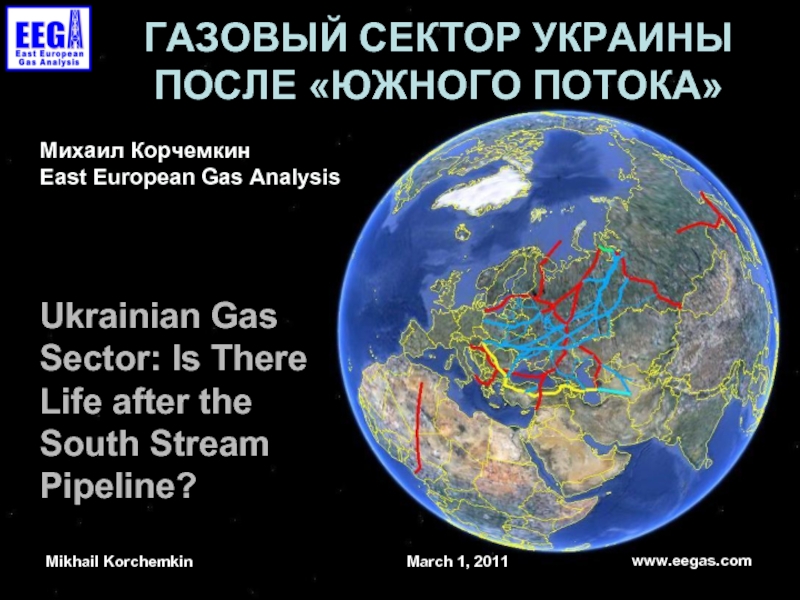 EEGA
East European Gas Analysis

ГАЗОВЫЙ СЕКТОР УКРАИНЫ ПОСЛЕ «ЮЖНОГО ПОТОКА»

Михаил Корчемкин
East European Gas Analysis

Ukrainian Gas Sector: Is There Life after the South Stream Pipeline?

Mikhail Korchemkin

March 1, 2011

www.eegas.com